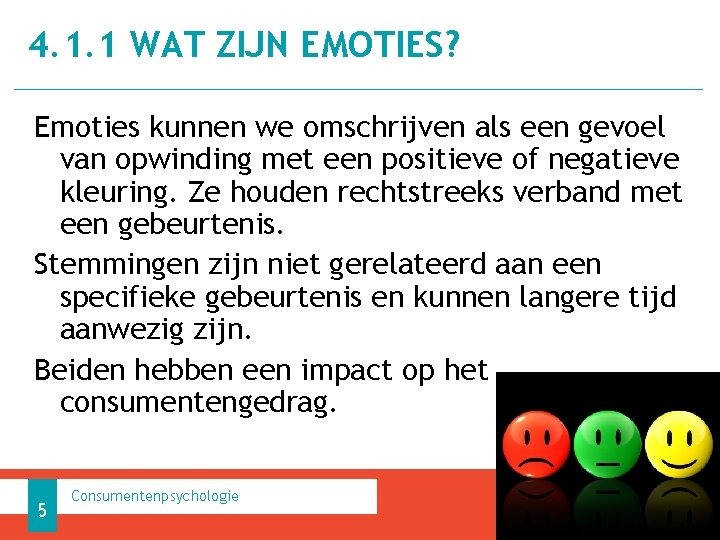 4.1.1 WAT ZIJN EMOTIES?

Emoties kunnen we omschrijven als een gevoel van opwinding met een positieve of negatieve kleuring. Ze houden rechtstreeks verband met een gebeurtenis.

Stemmingen zijn niet gerelateerd aan een specifieke gebeurtenis en kunnen langere tijd aanwezig zijn.

Beiden hebben een impact op het consumentengedrag.

5

Consumentenpsychologie